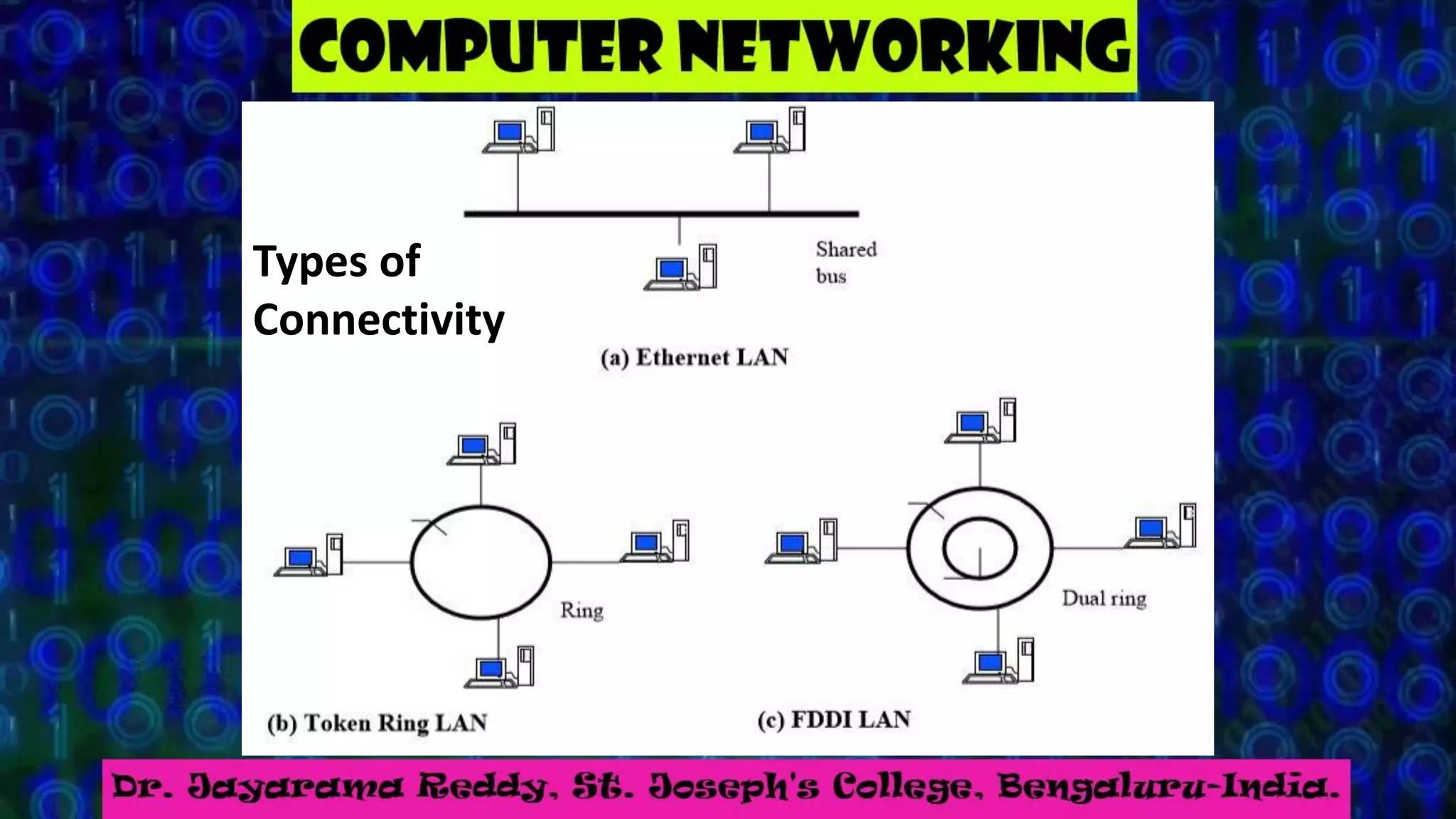 COMPUTER NETWORKING

Types of Connectivity

Shared bus

(a) Ethernet LAN

Ring

(b) Token Ring LAN

Dual ring

(c) FDDI LAN

Dr. Jayarama Reddy, St. Joseph's College, Bengaluru-India.